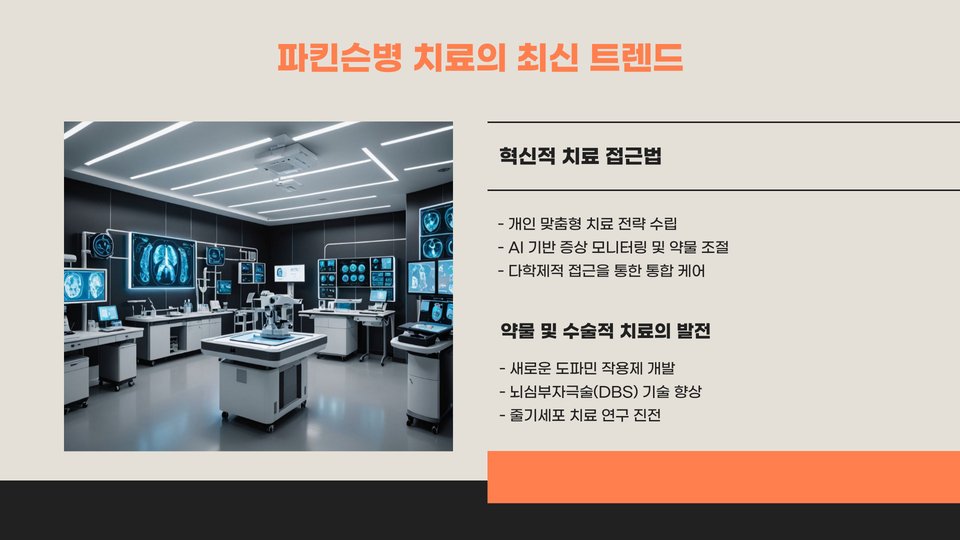 파킨슨병 치료의 최신 트렌드

혁신적 치료 접근법

- 개인 맞춤형 치료 전략 수립
- AI 기반 증상 모니터링 및 약물 조절
- 다학제적 접근을 통한 통합 케어

약물 및 수술적 치료의 발전

- 새로운 도파민 작용제 개발
- 뇌심부자극술(DBS) 기술 향상
- 줄기세포 치료 연구 진전